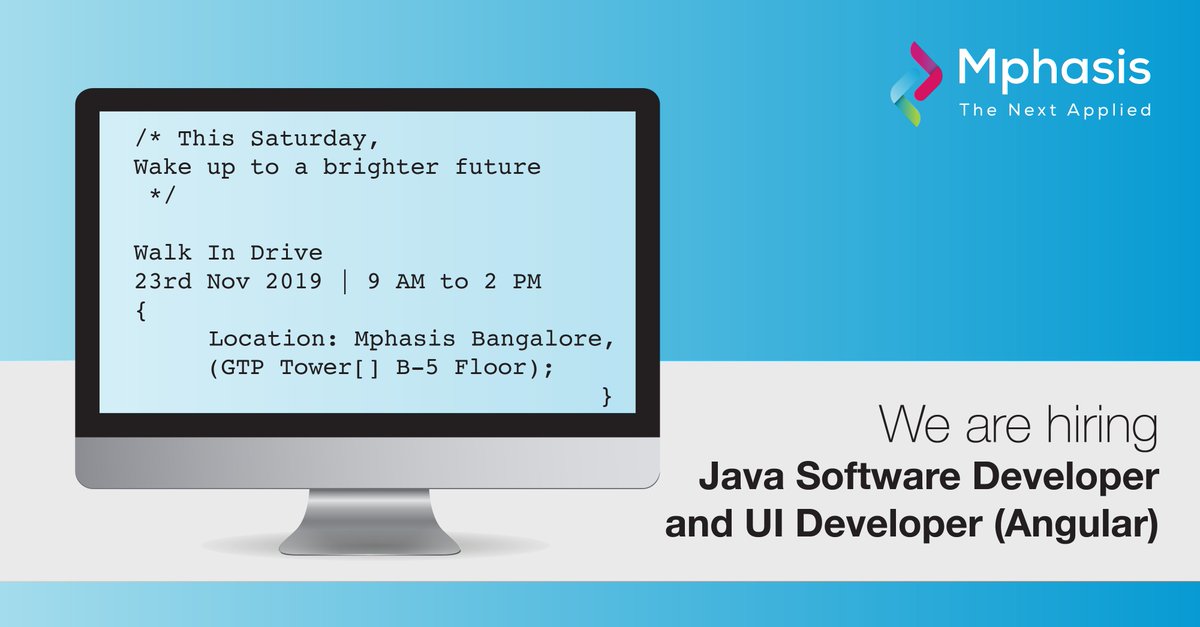 Mphasis
The Next Applied

/* This Saturday,
Wake up to a brighter future
*/

Walk In Drive
23rd Nov 2019 | 9 AM to 2 PM
{
Location: Mphasis Bangalore,
(GTP Tower[] B-5 Floor);
}

We are hiring
Java Software Developer
and UI Developer (Angular)